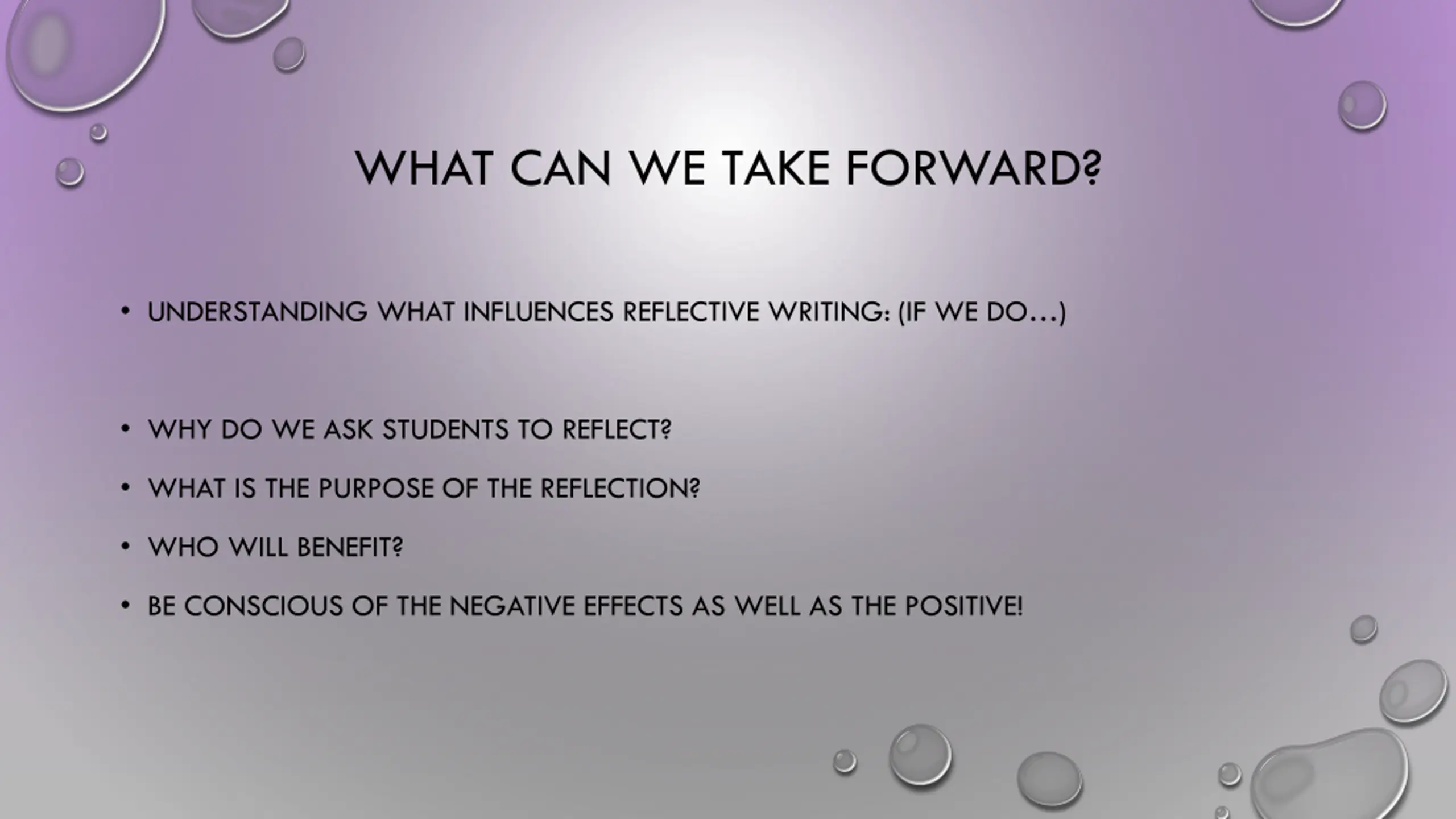 WHAT CAN WE TAKE FORWARD?

• UNDERSTANDING WHAT INFLUENCES REFLECTIVE WRITING: (IF WE DO…)

• WHY DO WE ASK STUDENTS TO REFLECT?

• WHAT IS THE PURPOSE OF THE REFLECTION?

• WHO WILL BENEFIT?

• BE CONSCIOUS OF THE NEGATIVE EFFECTS AS WELL AS THE POSITIVE!